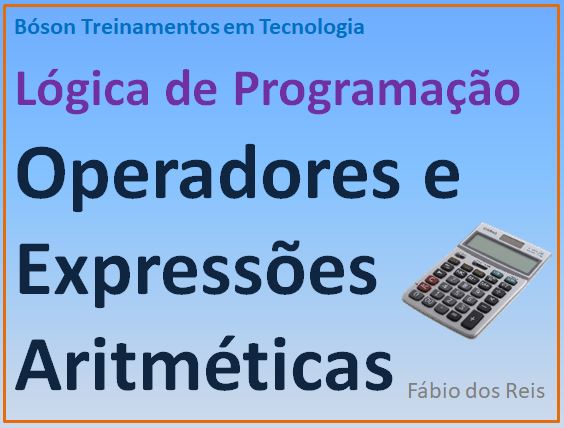 Bóson Treinamentos em Tecnologia

Lógica de Programação

Operadores e Expressões Aritméticas

Fábio dos Reis